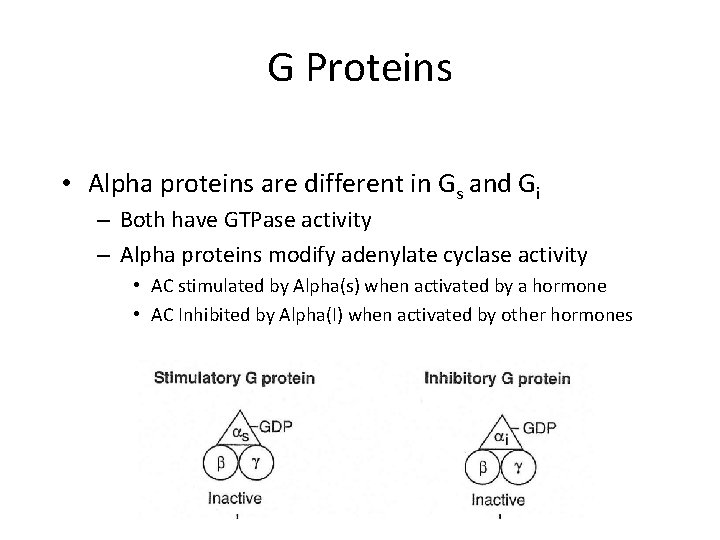 G Proteins

• Alpha proteins are different in $G_s$ and $G_i$
– Both have GTPase activity
– Alpha proteins modify adenylate cyclase activity
• AC stimulated by Alpha(s) when activated by a hormone
• AC Inhibited by Alpha(I) when activated by other hormones

Stimulatory G protein

$\alpha_s$ GDP

$\beta$ $\gamma$

Inactive

Inhibitory G protein

$\alpha_i$ GDP

$\beta$ $\gamma$

Inactive